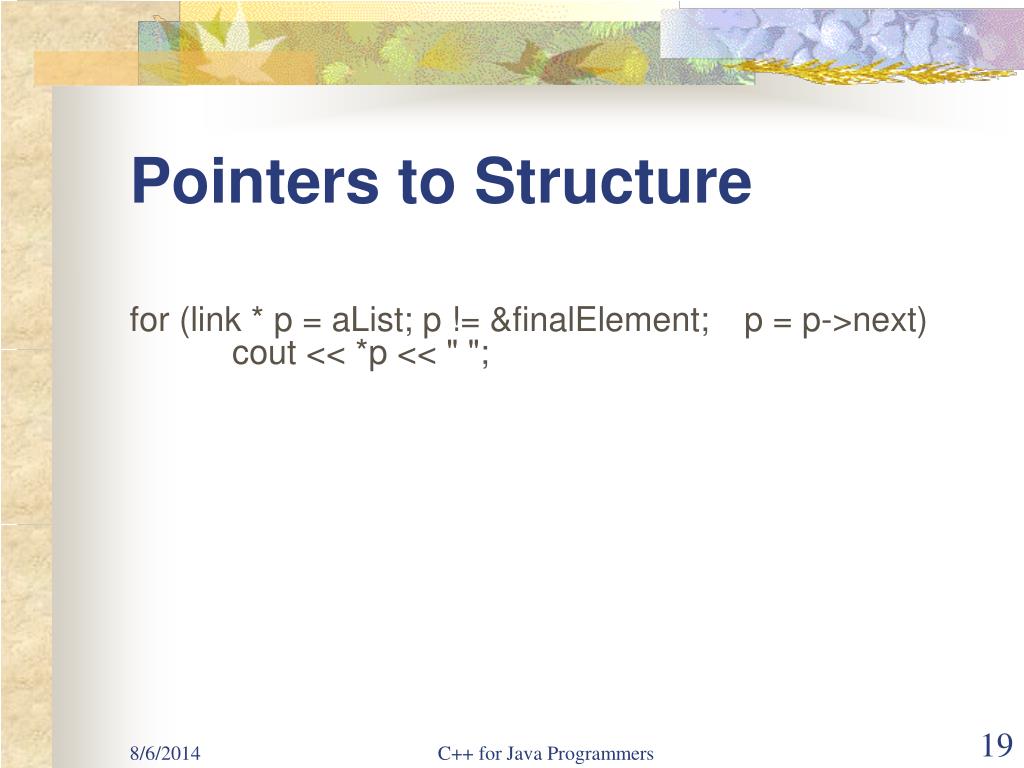 Pointers to Structure

for (link * p = aList; p != &finalElement; p = p->next)
cout << *p << " ";

8/6/2014

C++ for Java Programmers

19